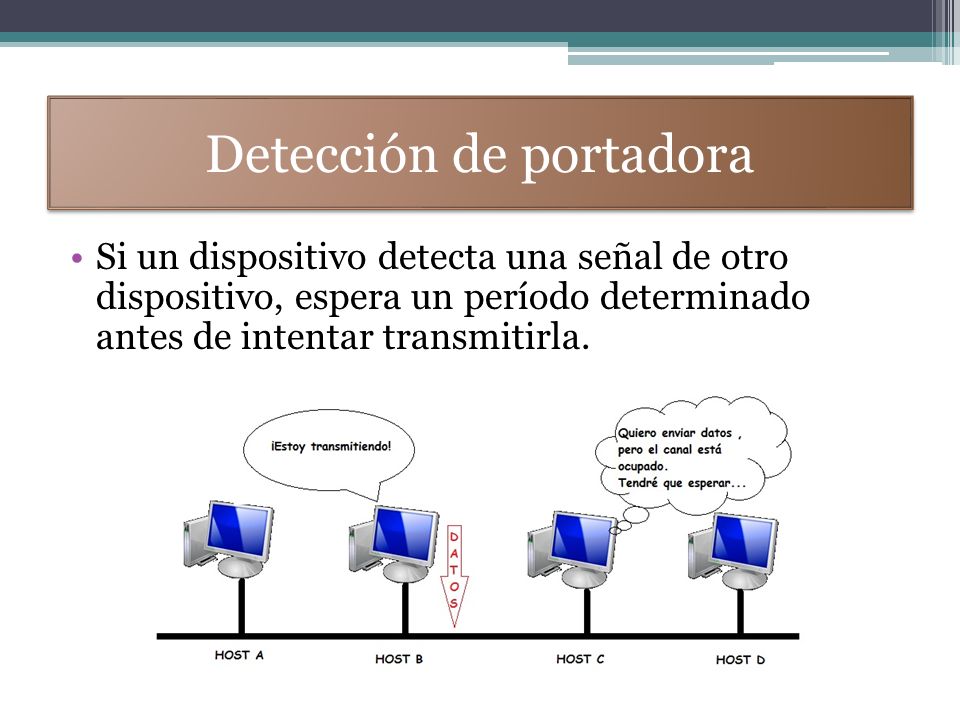 Detección de portadora

• Si un dispositivo detecta una señal de otro dispositivo, espera un período determinado antes de intentar transmitirla.

¡Estoy transmitiendo!

Quiero enviar datos , pero el canal está ocupado. Tendré que esperar...

DATOS

HOST A

HOST B

HOST C

HOST D